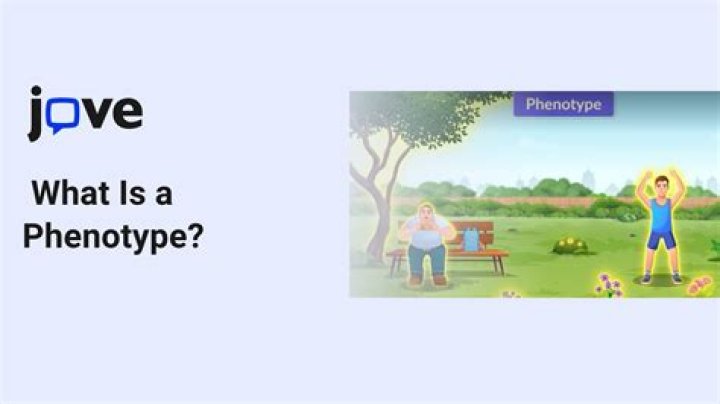 jove

What Is a Phenotype?

Phenotype